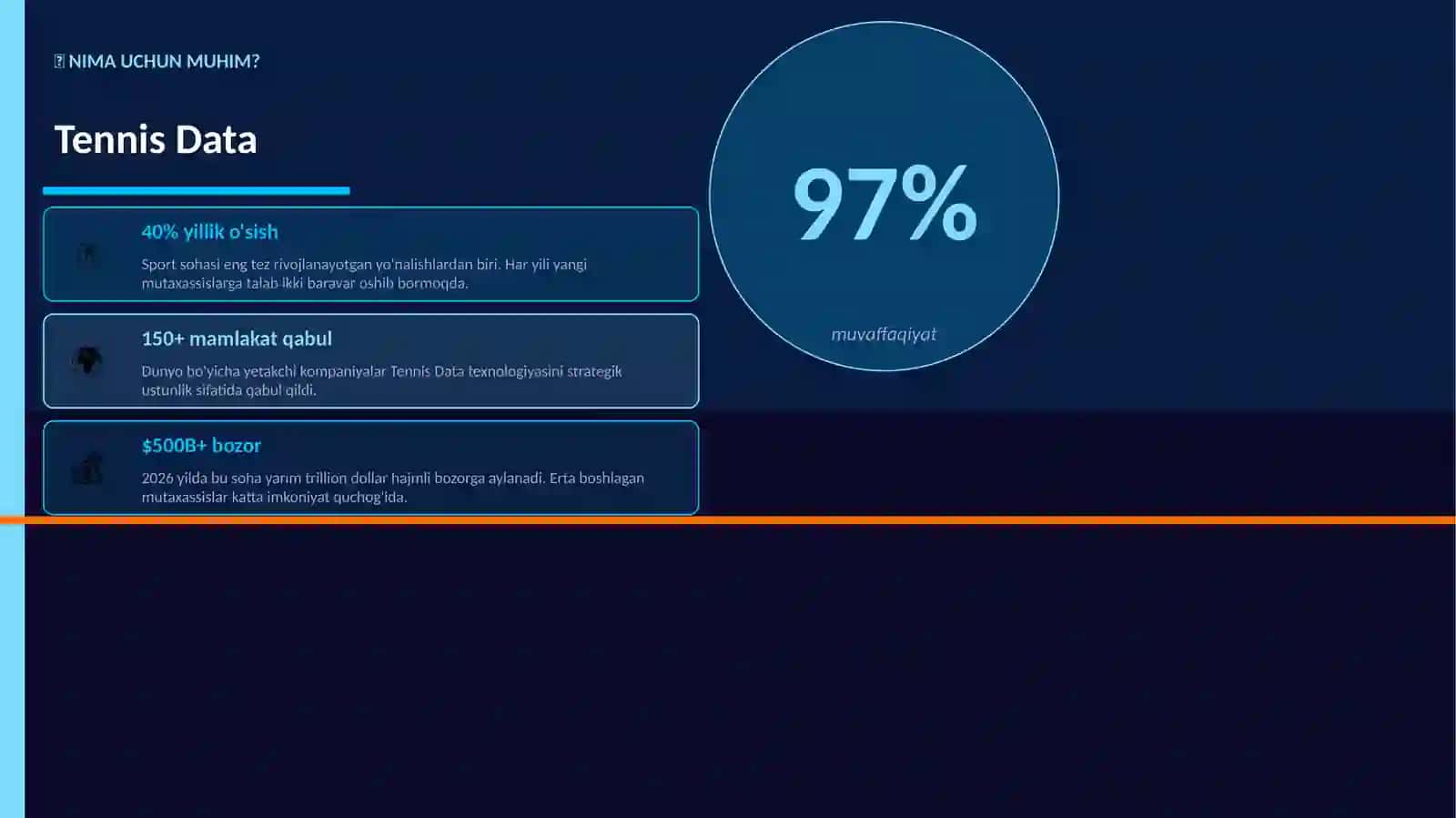 NIMA UCHUN MUHIM?

Tennis Data

40% yillik o'sish

Sport sohasi eng tez rivojlanayotgan yo'nalishlardan biri. Har yili yangi mutaxassislarga talab ikki baravar oshib bormoqda.

150+ mamlakat qabul

Dunyo bo'yicha yetakchi kompaniyalar Tennis Data texnologiyasini strategik ustunlik sifatida qabul qildi.

$500B+ bozor

2026 yilda bu soha yarim trillion dollar hajmli bozorga aylanadi. Erta boshlagan mutaxassislar katta imkoniyat quchog'ida.

97%

muvaffaqiyat